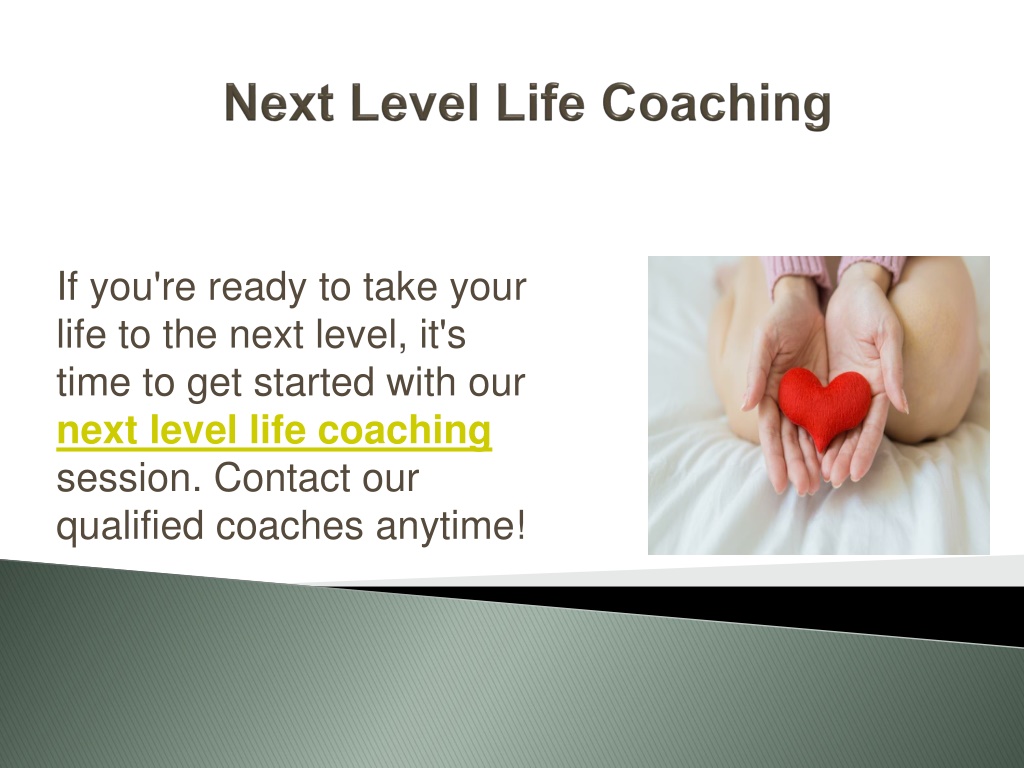 Next Level Life Coaching

If you're ready to take your life to the next level, it's time to get started with our next level life coaching session. Contact our qualified coaches anytime!